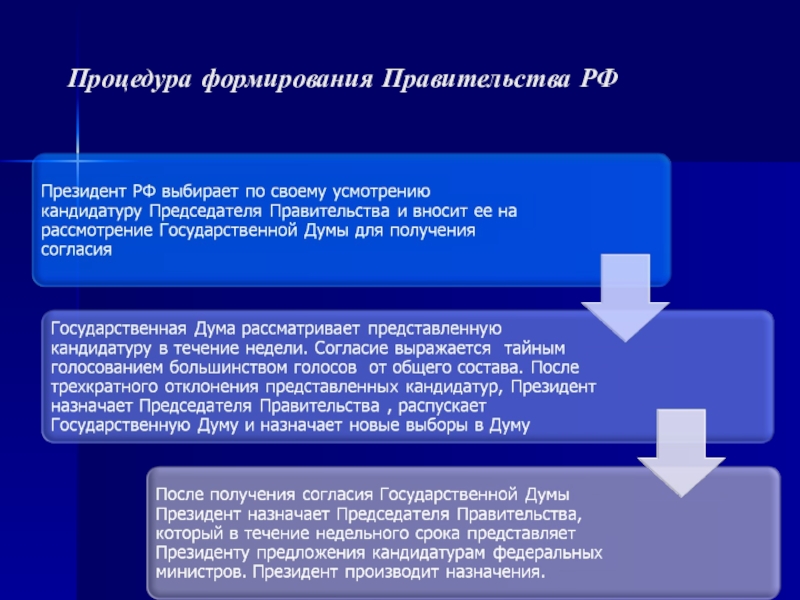 Процедура формирования Правительства РФ

Президент РФ выбирает по своему усмотрению кандидатуру Председателя Правительства и вносит ее на рассмотрение Государственной Думы для получения согласия

Государственная Дума рассматривает представленную кандидатуру в течение недели. Согласие выражается тайным голосованием большинством голосов от общего состава. После трехкратного отклонения представленных кандидатур, Президент назначает Председателя Правительства , распускает Государственную Думу и назначает новые выборы в Думу

После получения согласия Государственной Думы Президент назначает Председателя Правительства, который в течение недельного срока представляет Президенту предложения кандидатурам федеральных министров. Президент производит назначения.